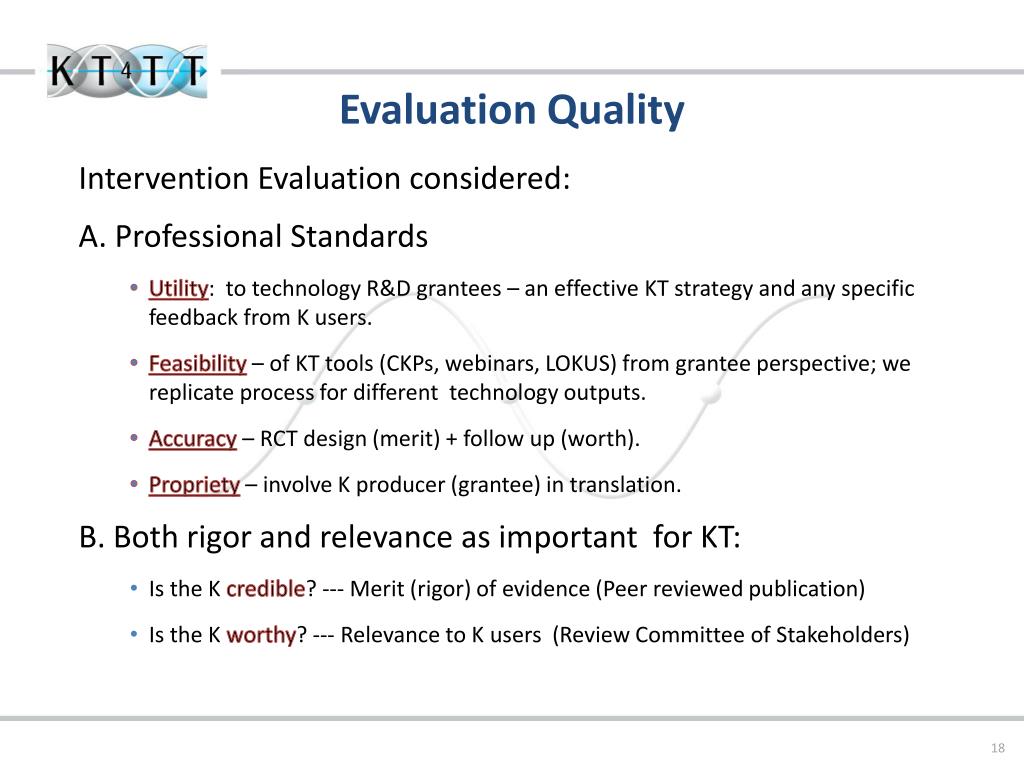 KT4TT

Evaluation Quality

Intervention Evaluation considered:

A. Professional Standards

• Utility: to technology R&D grantees – an effective KT strategy and any specific feedback from K users.

• Feasibility – of KT tools (CKPs, webinars, LOKUS) from grantee perspective; we replicate process for different technology outputs.

• Accuracy – RCT design (merit) + follow up (worth).

• Propriety – involve K producer (grantee) in translation.

B. Both rigor and relevance as important for KT:

• Is the K credible? --- Merit (rigor) of evidence (Peer reviewed publication)

• Is the K worthy? --- Relevance to K users (Review Committee of Stakeholders)

18